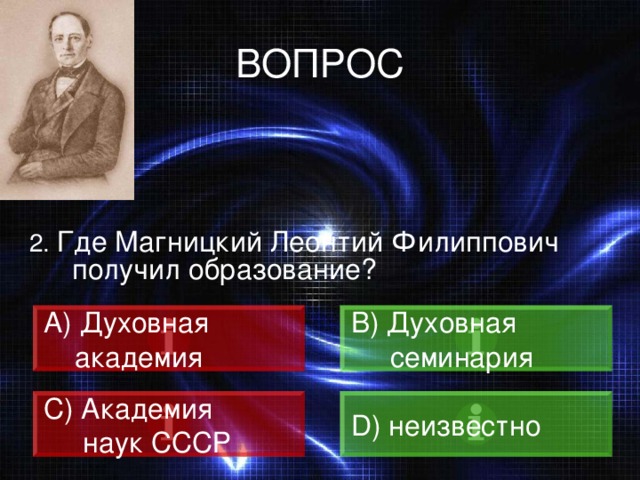 ВОПРОС

2. Где Магницкий Леонтий Филиппович получил образование?

A) Духовная академия

B) Духовная семинария

C) Академия наук СССР

D) неизвестно